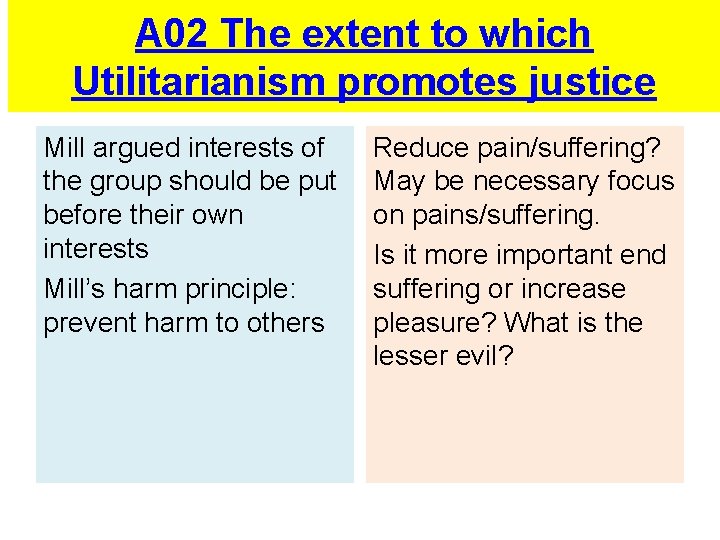 A02 The extent to which Utilitarianism promotes justice

Mill argued interests of the group should be put before their own interests

Mill’s harm principle: prevent harm to others

Reduce pain/suffering? May be necessary focus on pains/suffering.

Is it more important end suffering or increase pleasure? What is the lesser evil?